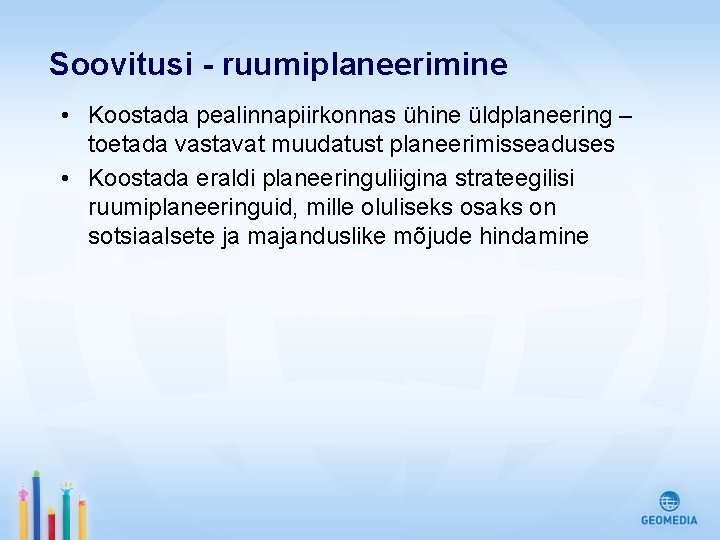 Soovitusi - ruumiplaneerimine

• Koostada pealinnapiirkonnas ühine üldplaneering – toetada vastavat muudatust planeerimisseaduses
• Koostada eraldi planeeringuliigina strateegilisi ruumiplaneeringuid, mille oluliseks osaks on sotsiaalsete ja majanduslike mõjude hindamine

GEOMEDIA